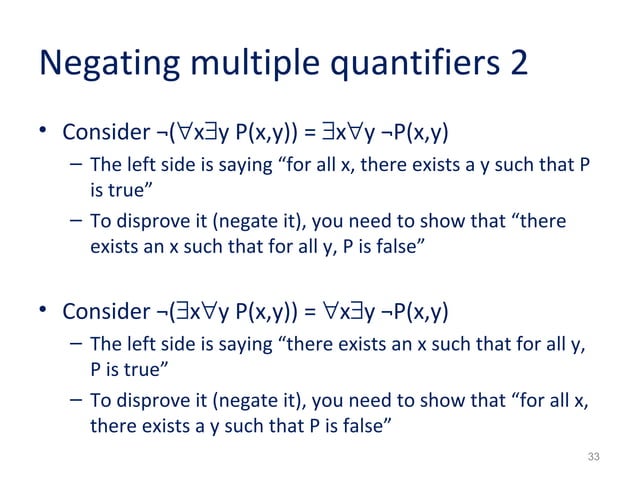 Negating multiple quantifiers 2

• Consider $\neg(\forall x \exists y\ P(x,y)) = \exists x \forall y\ \neg P(x,y)$
 – The left side is saying “for all x, there exists a y such that P is true”
 – To disprove it (negate it), you need to show that “there exists an x such that for all y, P is false”

• Consider $\neg(\exists x \forall y\ P(x,y)) = \forall x \exists y\ \neg P(x,y)$
 – The left side is saying “there exists an x such that for all y, P is true”
 – To disprove it (negate it), you need to show that “for all x, there exists a y such that P is false”

33